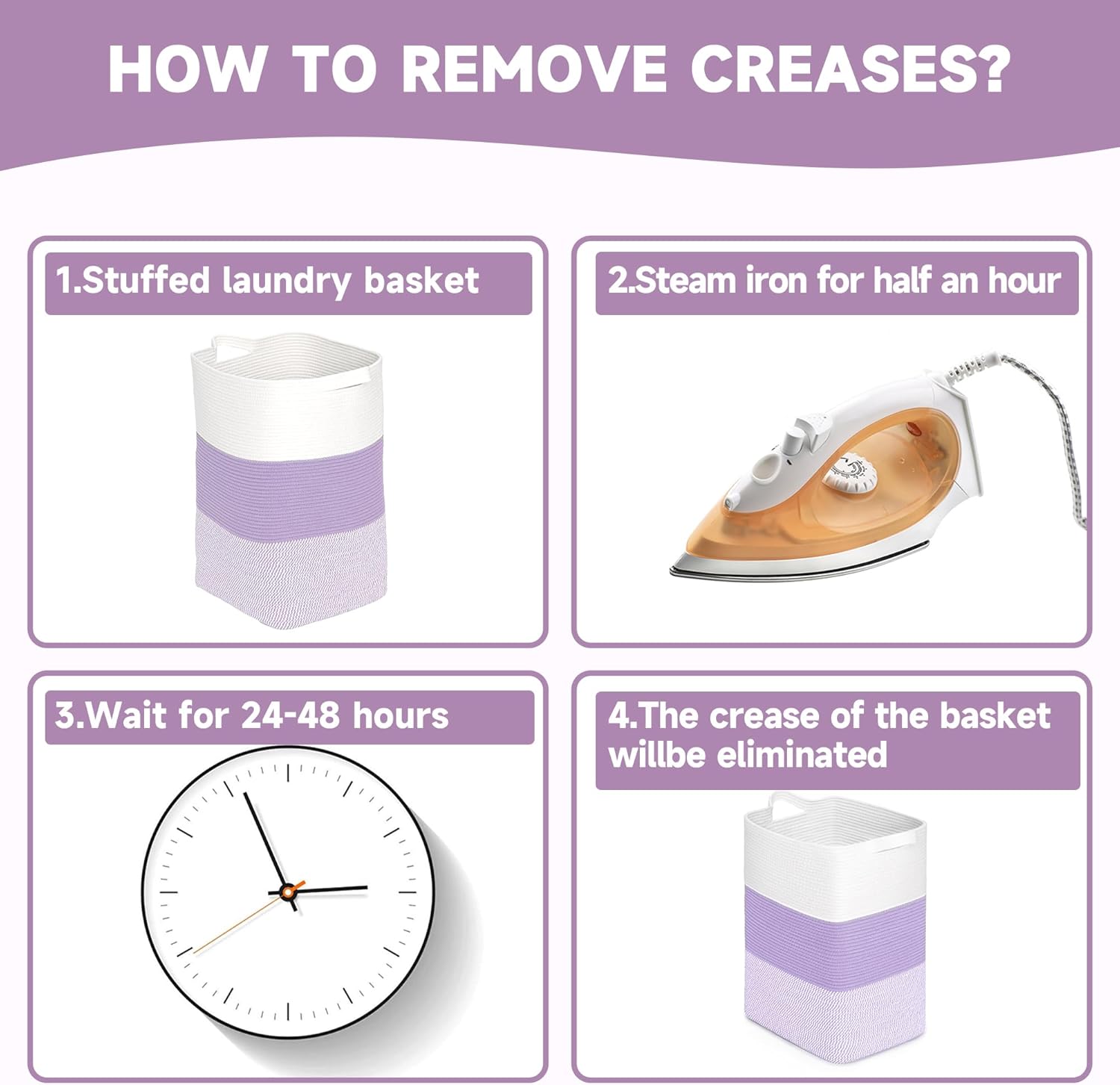 HOW TO REMOVE CREASES?

1.Stuffed laundry basket

2.Steam iron for half an hour

3.Wait for 24-48 hours

4.The crease of the basket willbe eliminated